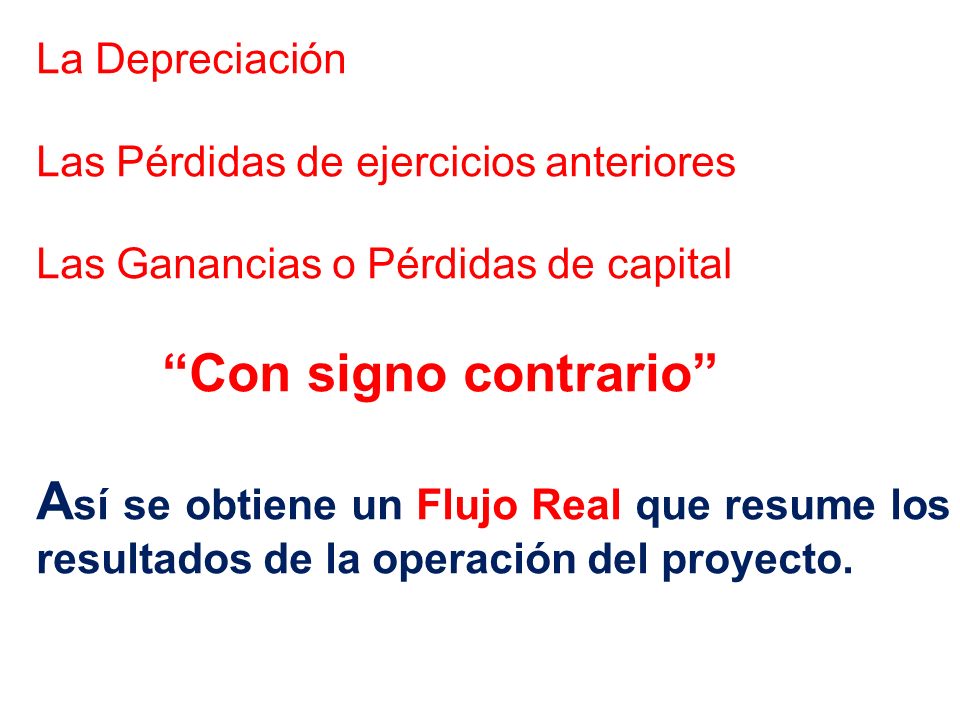 La Depreciación

Las Pérdidas de ejercicios anteriores

Las Ganancias o Pérdidas de capital

“Con signo contrario”

Así se obtiene un Flujo Real que resume los resultados de la operación del proyecto.